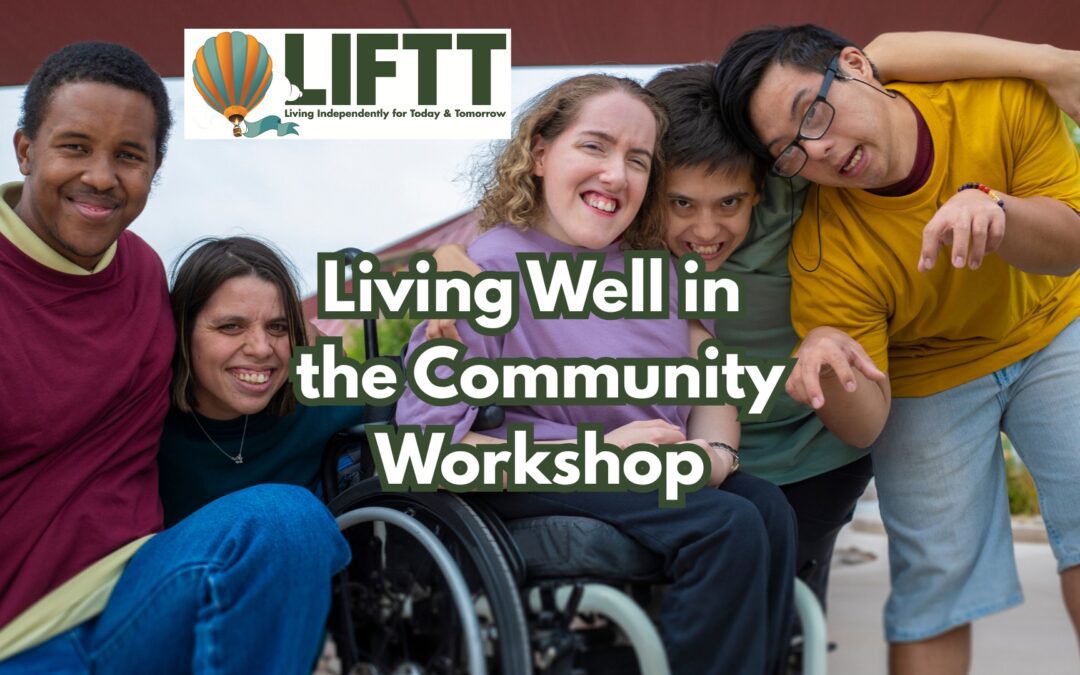 LIFTT
Living Independently for Today & Tomorrow

Living Well in the Community Workshop